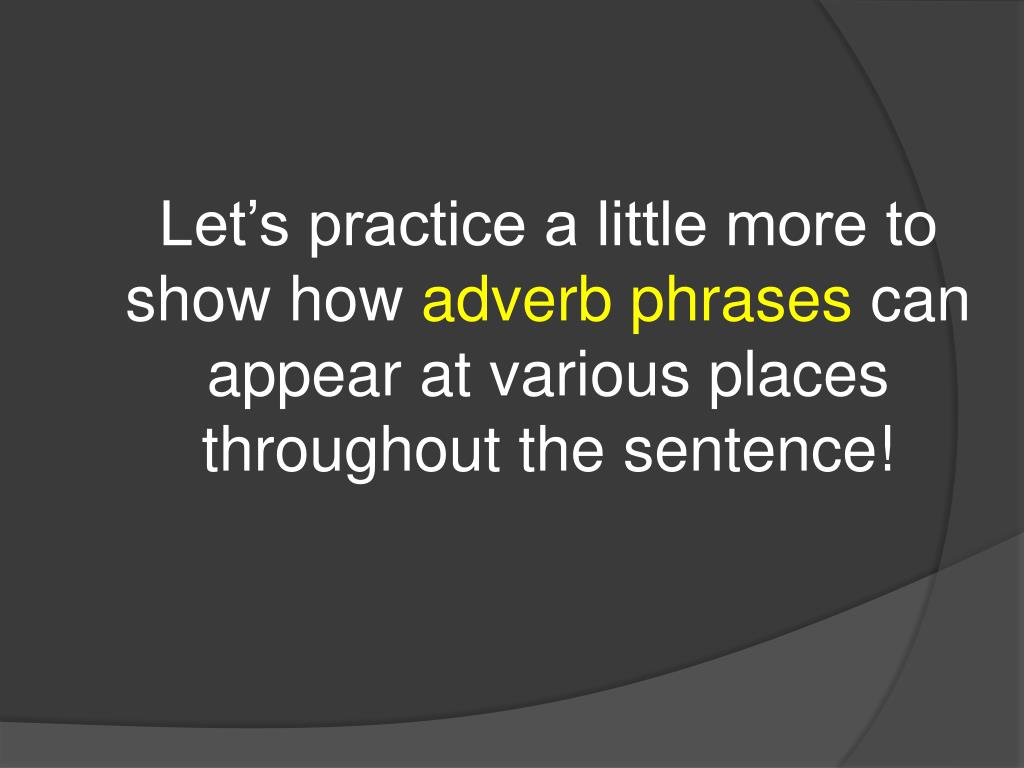 Let’s practice a little more to show how adverb phrases can appear at various places throughout the sentence!